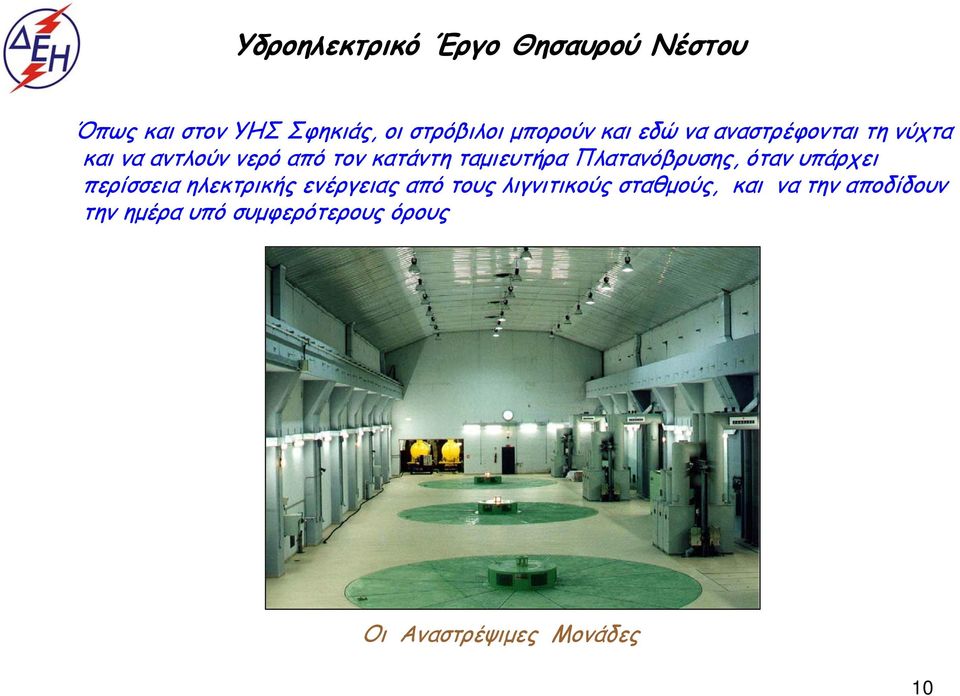 ΔΕΗ

Υδροηλεκτρικό Έργο Θησαυρού Νέστου

Όπως και στον ΥΗΣ Σφηκιάς, οι στρόβιλοι μπορούν και εδώ να αναστρέφονται τη νύχτα και να αντλούν νερό από τον κατάντη ταμιευτήρα Πλατανόβρυσης, όταν υπάρχει περίσσεια ηλεκτρικής ενέργειας από τους λιγνιτικούς σταθμούς, και να την αποδίδουν την ημέρα υπό συμφερότερους όρους

Οι Αναστρέψιμες Μονάδες

10